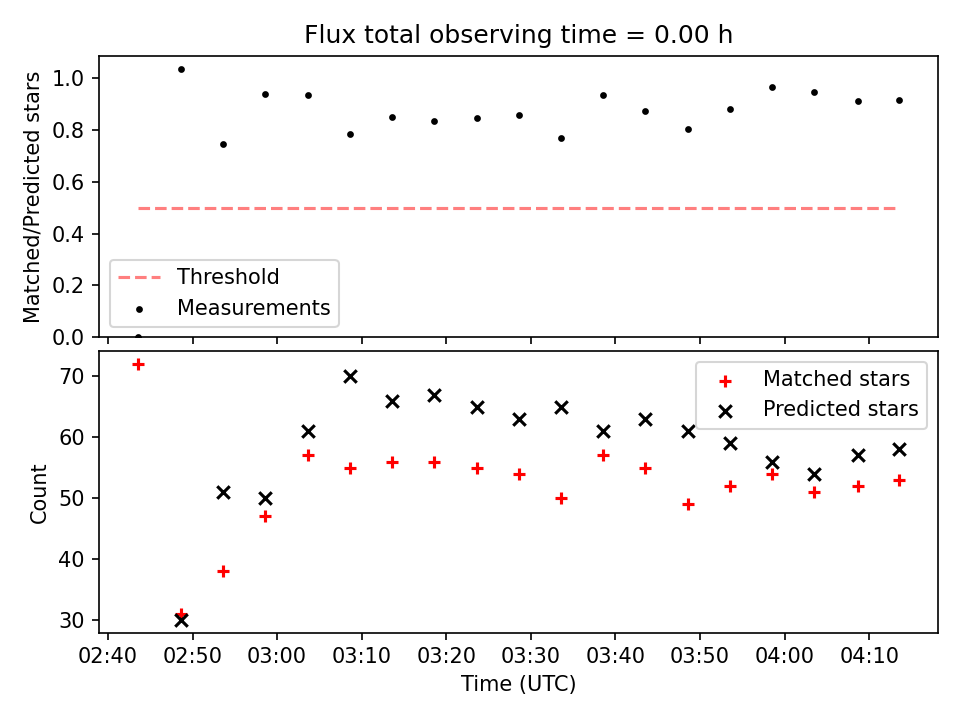 Flux total observing time = 0.00 h

Matched/Predicted stars

1.0
0.8
0.6
0.4
0.2
0.0

Threshold
Measurements

Count

70
60
50
40
30

Matched stars
Predicted stars

02:40 02:50 03:00 03:10 03:20 03:30 03:40 03:50 04:00 04:10

Time (UTC)